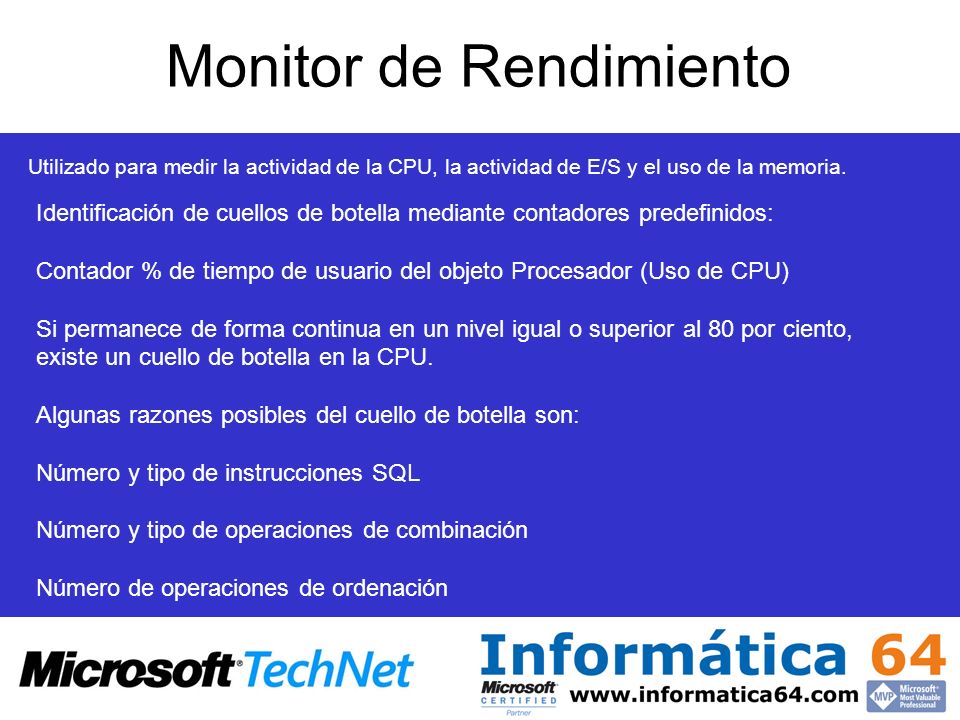 Monitor de Rendimiento

Utilizado para medir la actividad de la CPU, la actividad de E/S y el uso de la memoria.

Identificación de cuellos de botella mediante contadores predefinidos:

Contador % de tiempo de usuario del objeto Procesador (Uso de CPU)

Si permanece de forma continua en un nivel igual o superior al 80 por ciento, existe un cuello de botella en la CPU.

Algunas razones posibles del cuello de botella son:

Número y tipo de instrucciones SQL

Número y tipo de operaciones de combinación

Número de operaciones de ordenación

Microsoft TechNet

Informática 64

Microsoft CERTIFIED Partner

www.informatica64.com

MVP Microsoft Most Valuable Professional